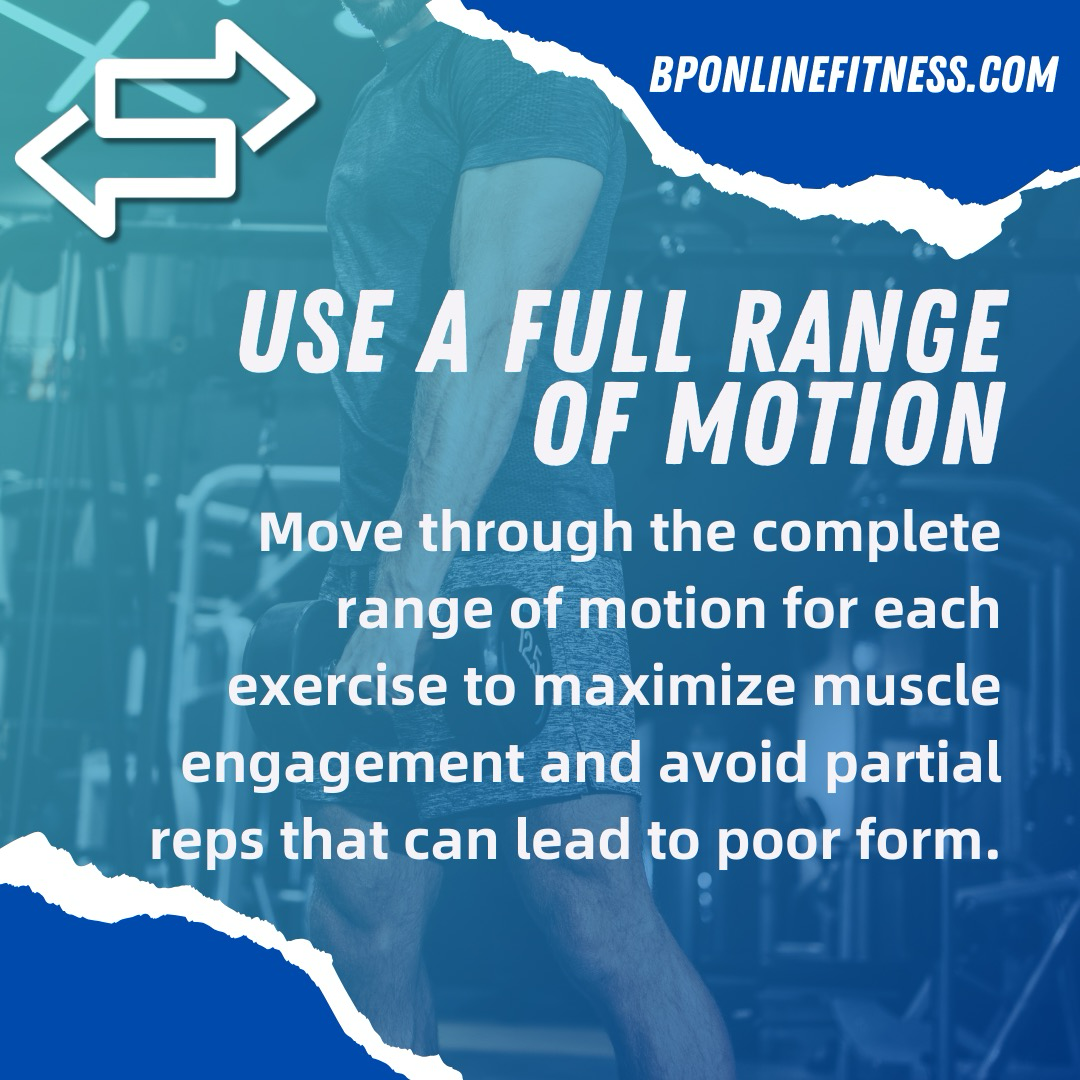 BPONLINEFITNESS.COM

USE A FULL RANGE OF MOTION

Move through the complete range of motion for each exercise to maximize muscle engagement and avoid partial reps that can lead to poor form.